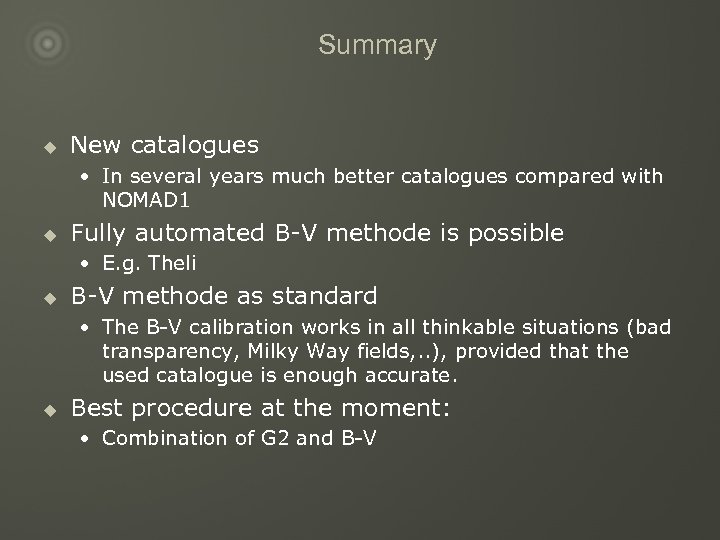 Summary

◆ New catalogues
• In several years much better catalogues compared with NOMAD1

◆ Fully automated B-V methode is possible
• E.g. Theli

◆ B-V methode as standard
• The B-V calibration works in all thinkable situations (bad transparency, Milky Way fields,..), provided that the used catalogue is enough accurate.

◆ Best procedure at the moment:
• Combination of G2 and B-V